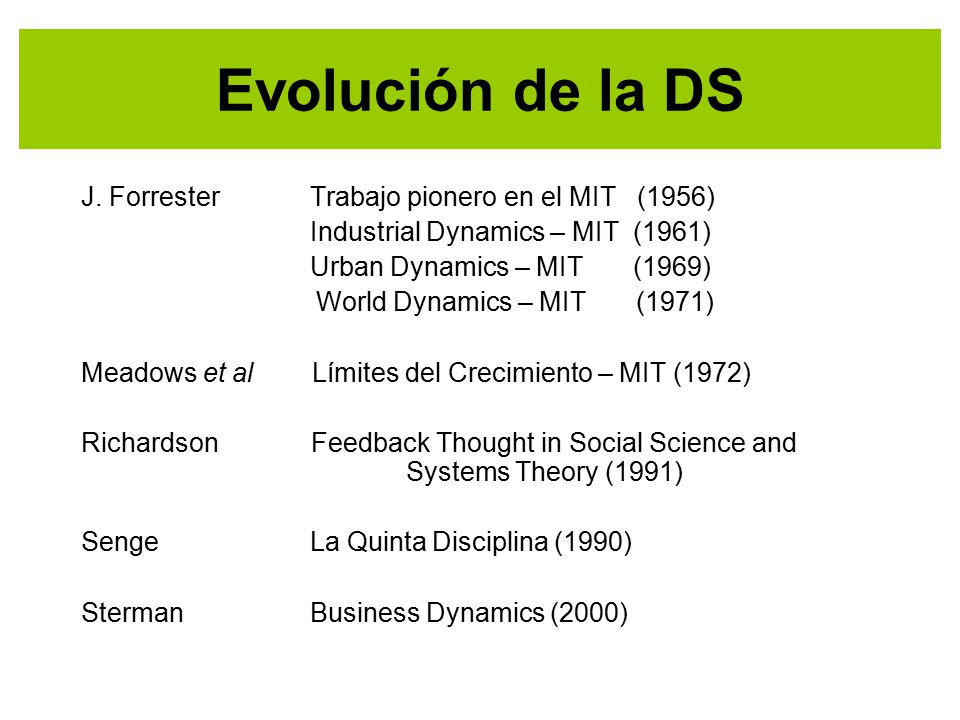 Evolución de la DS

J. Forrester    Trabajo pionero en el MIT (1956)
Industrial Dynamics – MIT (1961)
Urban Dynamics – MIT (1969)
World Dynamics – MIT (1971)

Meadows et al    Límites del Crecimiento – MIT (1972)

Richardson    Feedback Thought in Social Science and Systems Theory (1991)

Senge    La Quinta Disciplina (1990)

Sterman    Business Dynamics (2000)